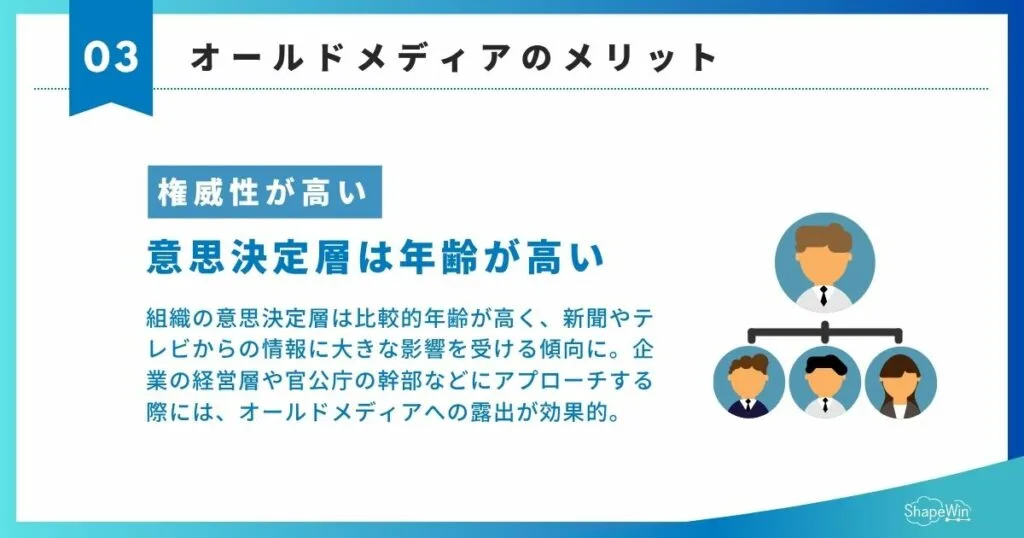 03

オールドメディアのメリット

権威性が高い

意思決定層は年齢が高い

組織の意思決定層は比較的年齢が高く、新聞やテレビからの情報に大きな影響を受ける傾向に。企業の経営層や官公庁の幹部などにアプローチする際には、オールドメディアへの露出が効果的。

ShapeWin